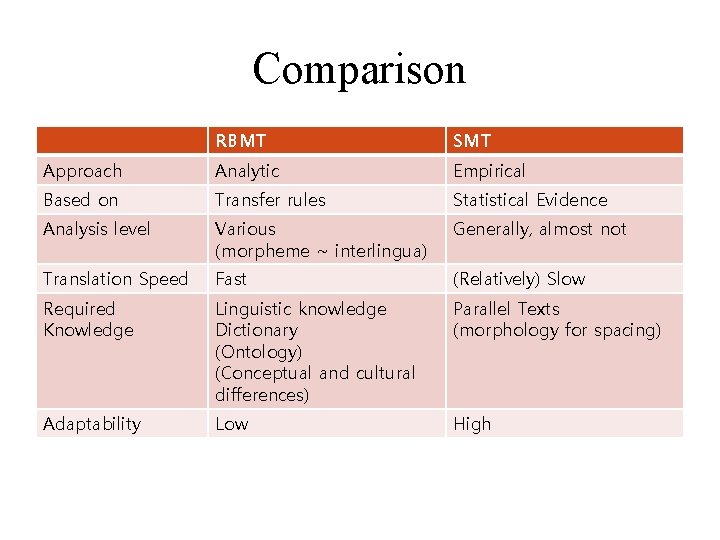 Comparison

|  | RBMT | SMT |
|---|---|---|
| Approach | Analytic | Empirical |
| Based on | Transfer rules | Statistical Evidence |
| Analysis level | Various (morpheme ~ interlingua) | Generally, almost not |
| Translation Speed | Fast | (Relatively) Slow |
| Required Knowledge | Linguistic knowledge Dictionary (Ontology) (Conceptual and cultural differences) | Parallel Texts (morphology for spacing) |
| Adaptability | Low | High |